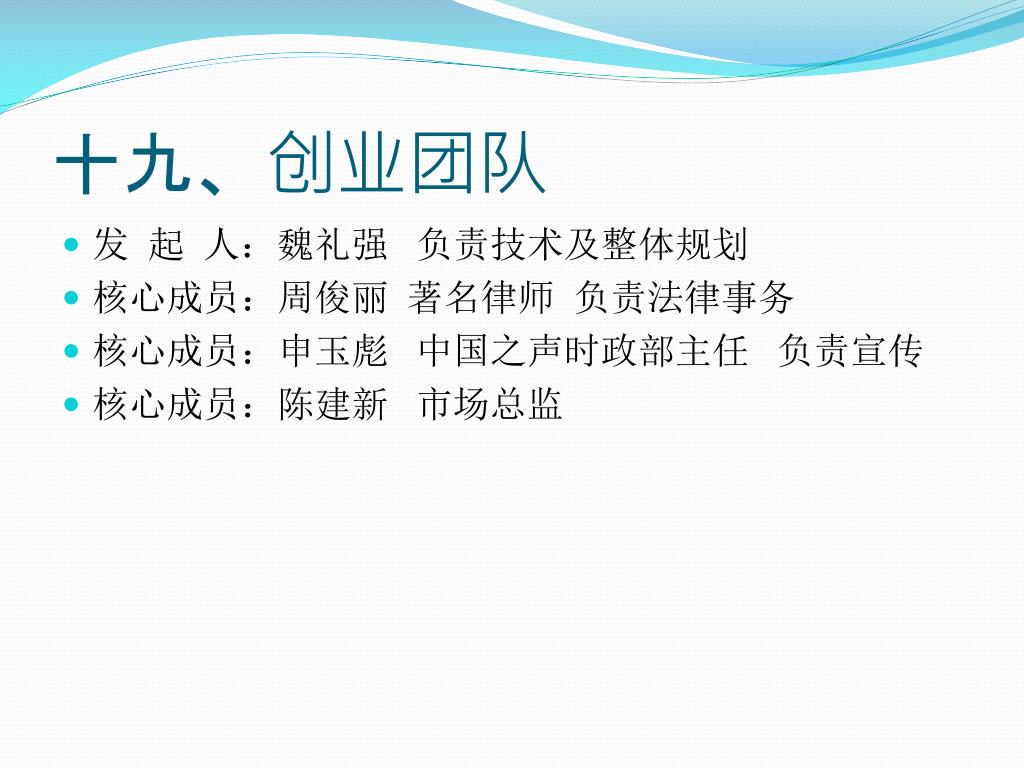 十九、创业团队

发 起 人：魏礼强 负责技术及整体规划
核心成员：周俊丽 著名律师 负责法律事务
核心成员：申玉彪 中国之声时政部主任 负责宣传
核心成员：陈建新 市场总监